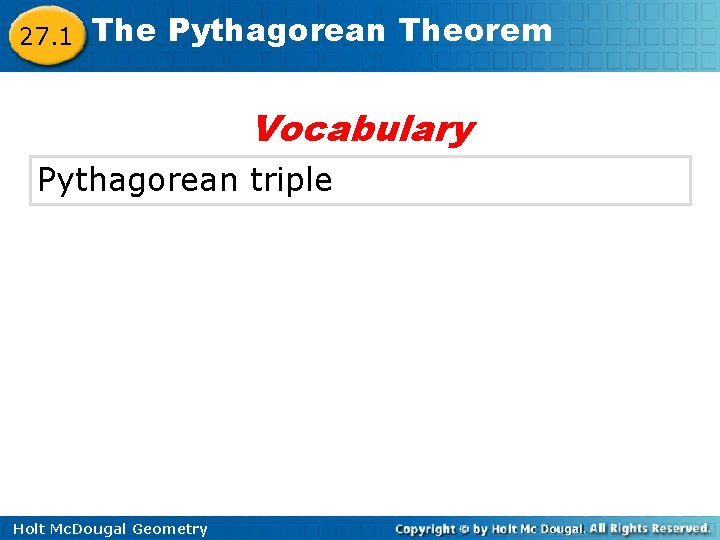 27.1 The Pythagorean Theorem

Vocabulary

Pythagorean triple

Holt McDougal Geometry

Copyright © by Holt Mc Dougal. All Rights Reserved.